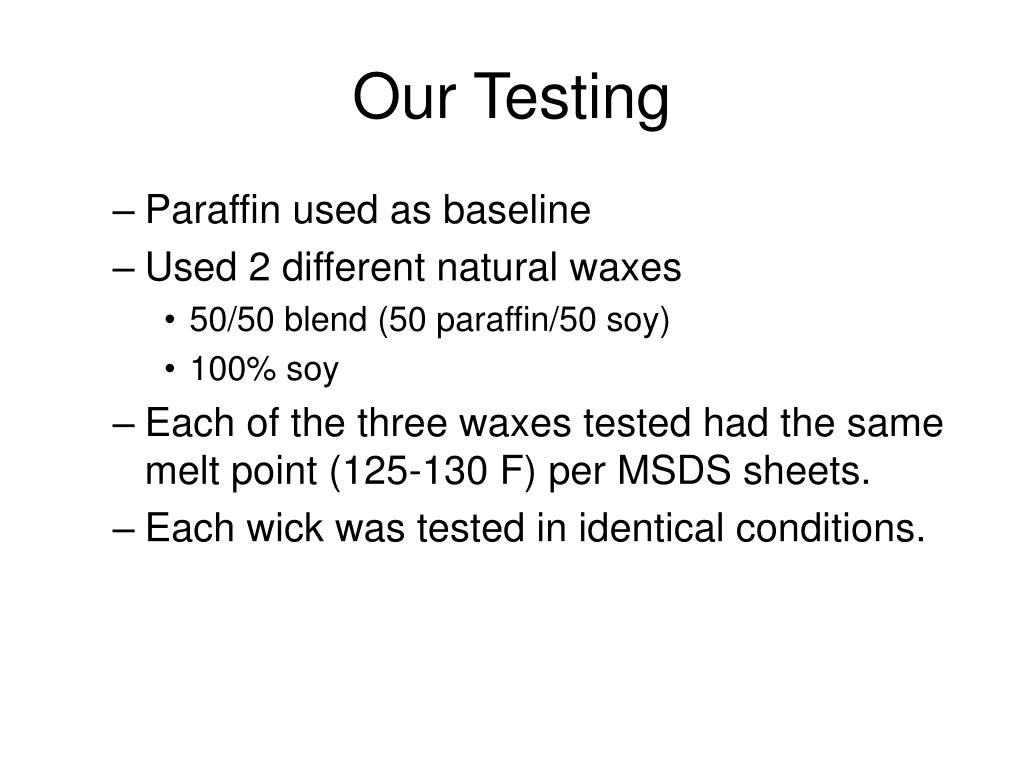 Our Testing

– Paraffin used as baseline
– Used 2 different natural waxes
• 50/50 blend (50 paraffin/50 soy)
• 100% soy
– Each of the three waxes tested had the same melt point (125-130 F) per MSDS sheets.
– Each wick was tested in identical conditions.